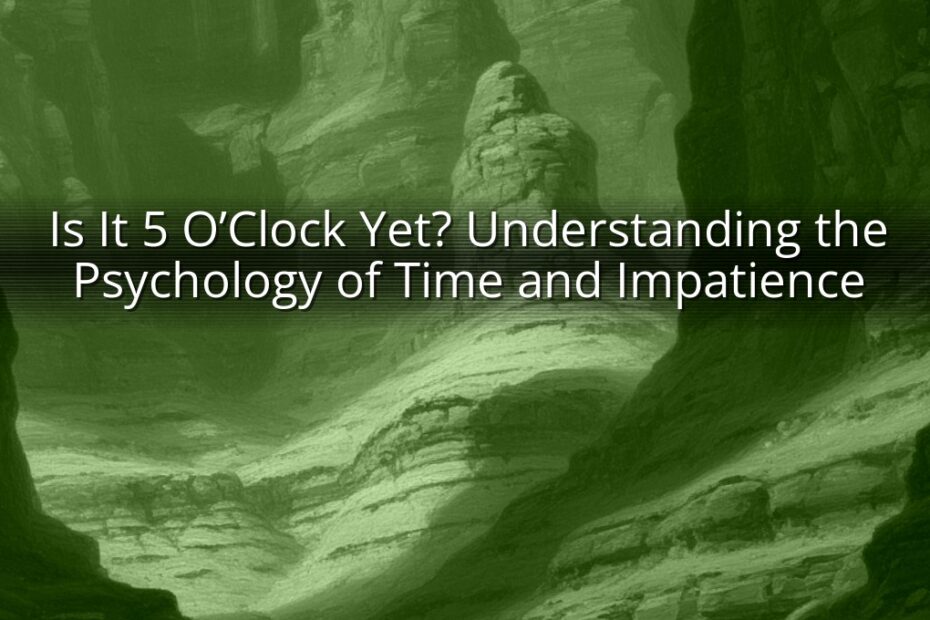 Is It 5 O’Clock Yet? Understanding the Psychology of Time and Impatience